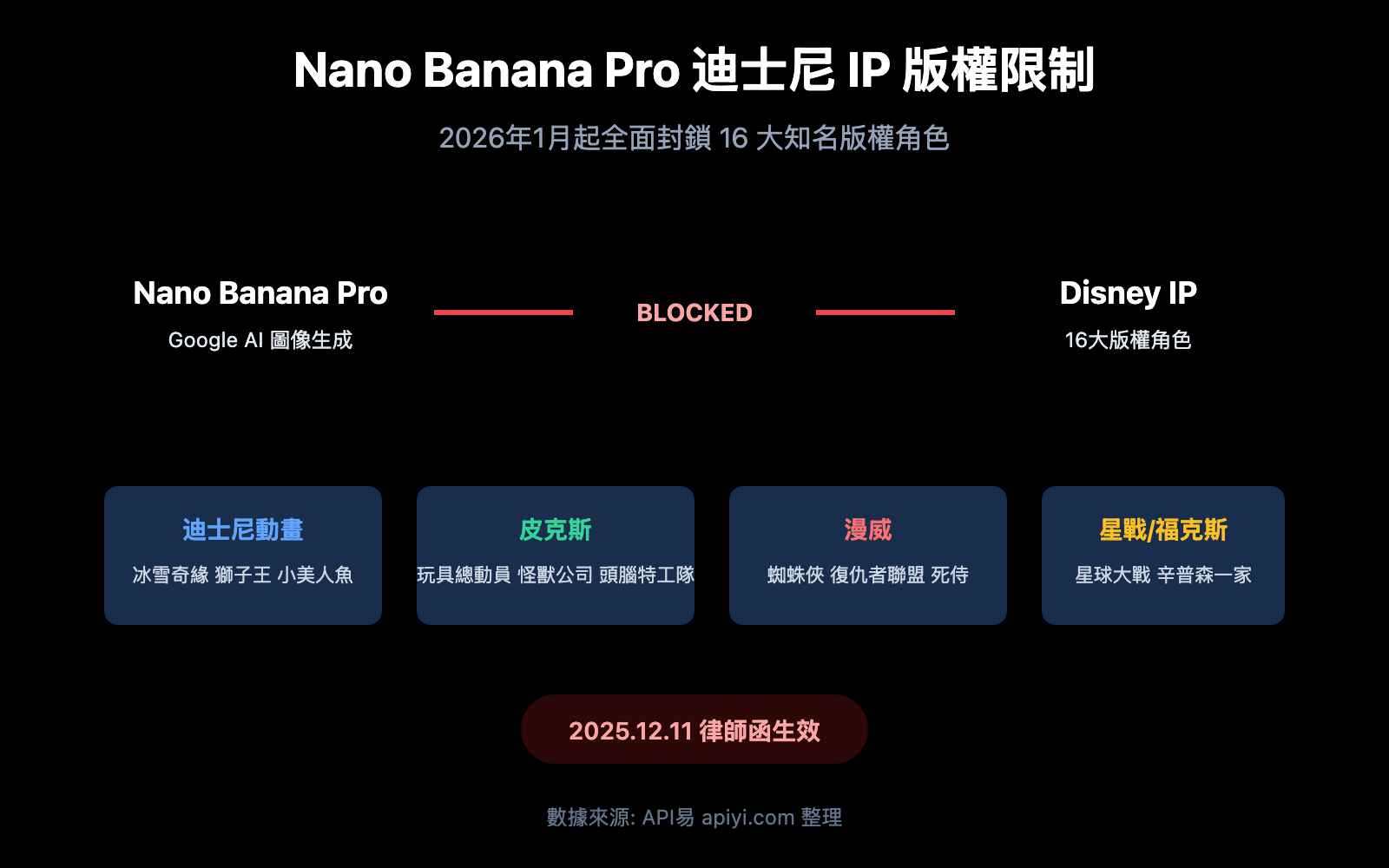 Nano Banana Pro 迪士尼 IP 版權限制

2026年1月起全面封鎖 16 大知名版權角色

Nano Banana Pro
Google AI 圖像生成

BLOCKED

Disney IP
16大版權角色

迪士尼動畫
冰雪奇緣 獅子王 小美人魚

皮克斯
玩具總動員 怪獸公司 頭腦特工隊

漫威
蜘蛛俠 復仇者聯盟 死侍

星戰/福克斯
星球大戰 辛普森一家

2025.12.11 律師函生效

數據來源: API易 apiyi.com 整理